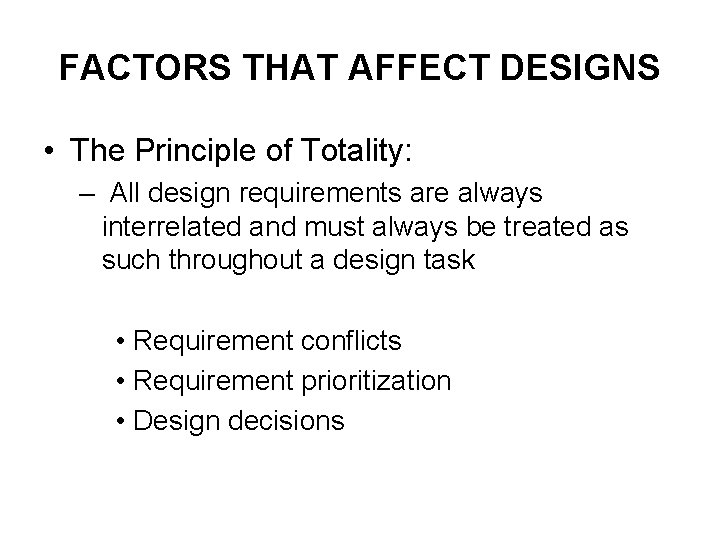 FACTORS THAT AFFECT DESIGNS

• The Principle of Totality:

– All design requirements are always interrelated and must always be treated as such throughout a design task

• Requirement conflicts
• Requirement prioritization
• Design decisions